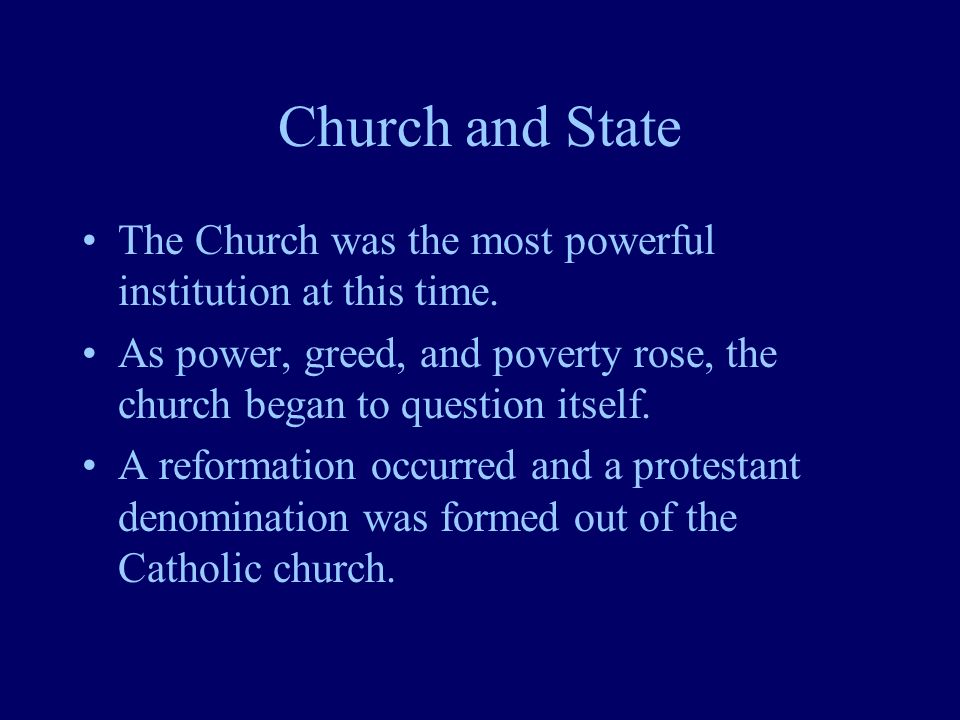 Church and State

• The Church was the most powerful institution at this time.

• As power, greed, and poverty rose, the church began to question itself.

• A reformation occurred and a protestant denomination was formed out of the Catholic church.